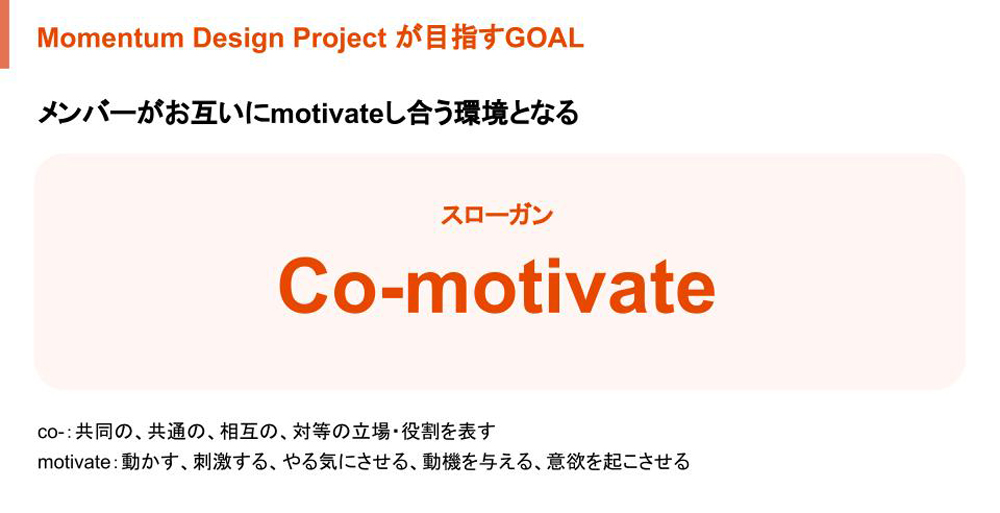 Momentum Design Project が目指すGOAL

メンバーがお互いにmotivateし合う環境となる

スローガン

Co-motivate

co-：共同の、共通の、相互の、対等の立場・役割を表す
motivate：動かす、刺激する、やる気にさせる、動機を与える、意欲を起こさせる